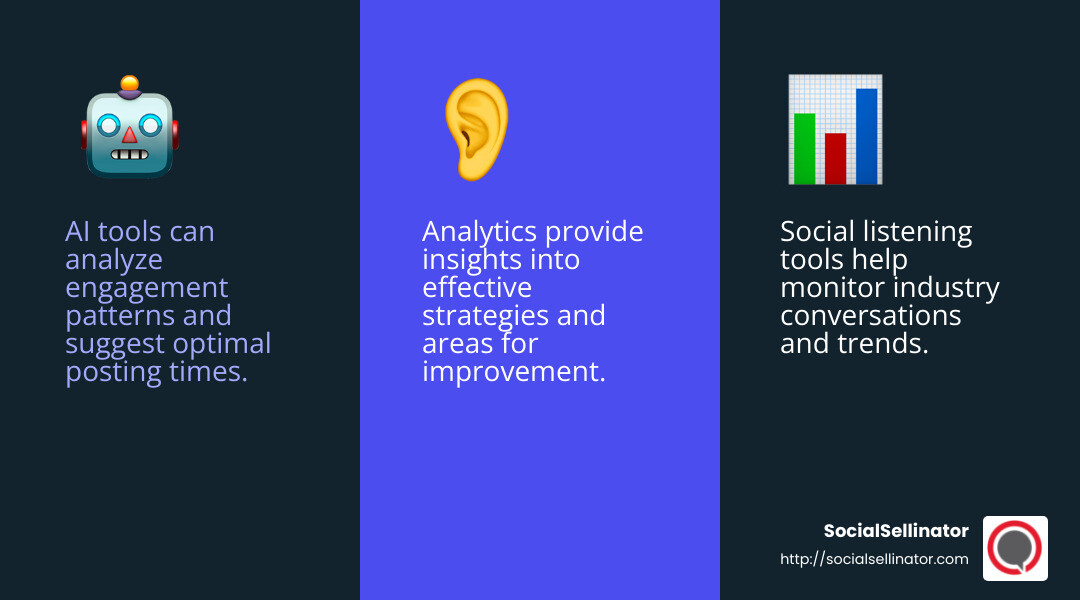 AI tools can analyze engagement patterns and suggest optimal posting times.

Analytics provide insights into effective strategies and areas for improvement.

Social listening tools help monitor industry conversations and trends.

SocialSellinator
http://socialsellinator.com